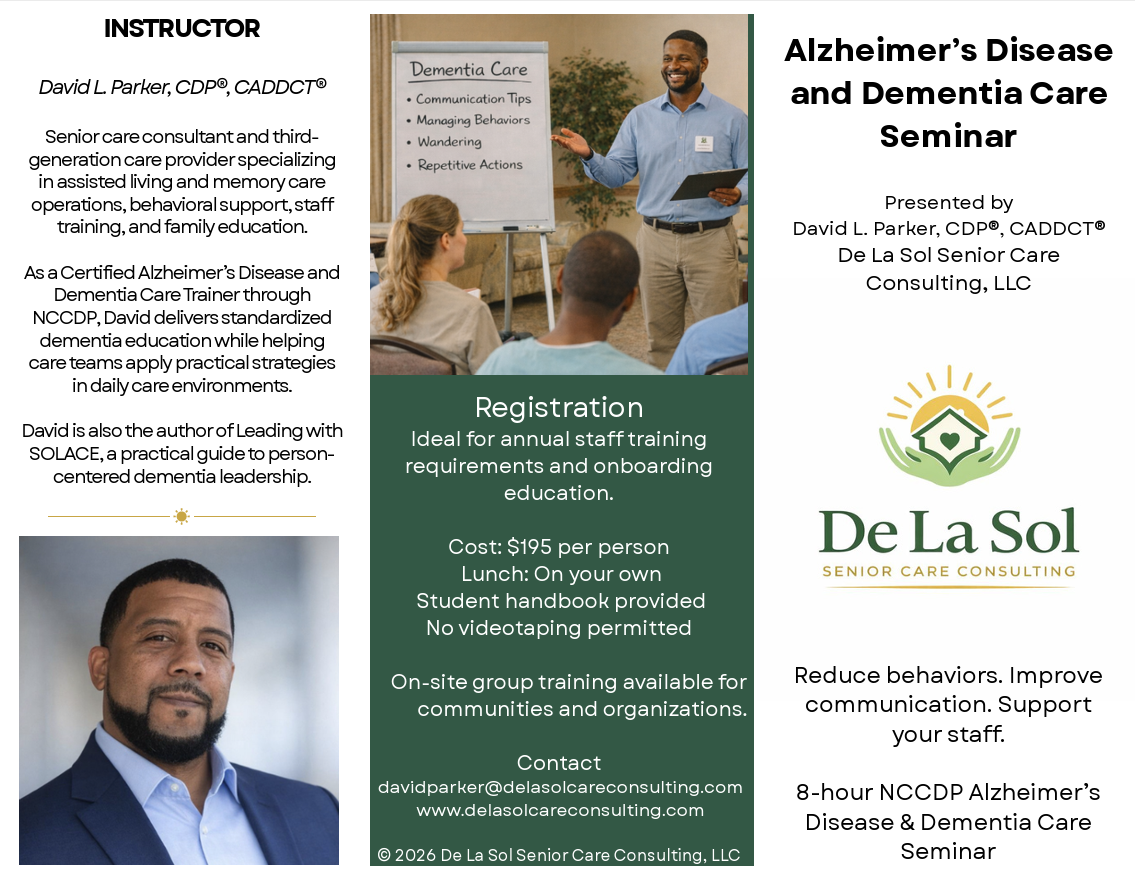 INSTRUCTOR

David L. Parker, CDP®, CADDCT®

Senior care consultant and third-generation care provider specializing in assisted living and memory care operations, behavioral support, staff training, and family education.

As a Certified Alzheimer's Disease and Dementia Care Trainer through NCCDP, David delivers standardized dementia education while helping care teams apply practical strategies in daily care environments.

David is also the author of Leading with SOLACE, a practical guide to person-centered dementia leadership.

Dementia Care
• Communication Tips
• Managing Behaviors
• Wandering
• Repetitive Actions

Registration
Ideal for annual staff training requirements and onboarding education.

Cost: $195 per person
Lunch: On your own
Student handbook provided
No videotaping permitted

On-site group training available for communities and organizations.

Contact
davidparker@delasolcareconsulting.com
www.delasolcareconsulting.com

© 2026 De La Sol Senior Care Consulting, LLC

Alzheimer's Disease and Dementia Care Seminar

Presented by
David L. Parker, CDP®, CADDCT®
De La Sol Senior Care Consulting, LLC

De La Sol
SENIOR CARE CONSULTING

Reduce behaviors. Improve communication. Support your staff.

8-hour NCCDP Alzheimer's Disease & Dementia Care Seminar